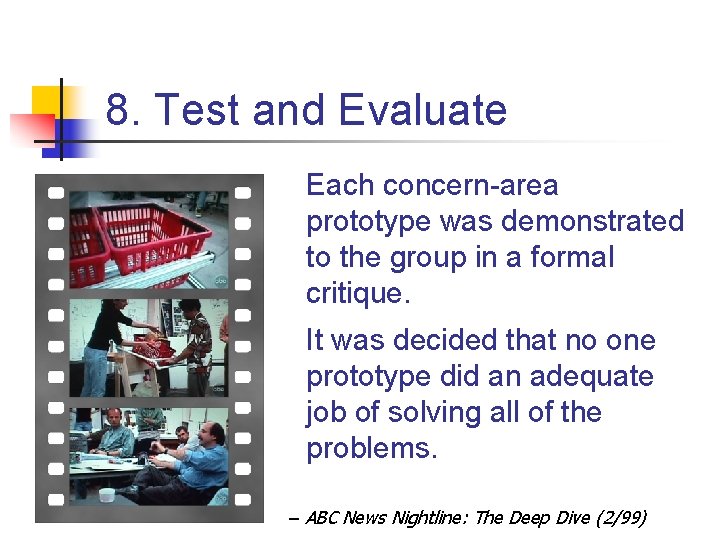 8. Test and Evaluate

Each concern-area prototype was demonstrated to the group in a formal critique.

It was decided that no one prototype did an adequate job of solving all of the problems.

– ABC News Nightline: The Deep Dive (2/99)